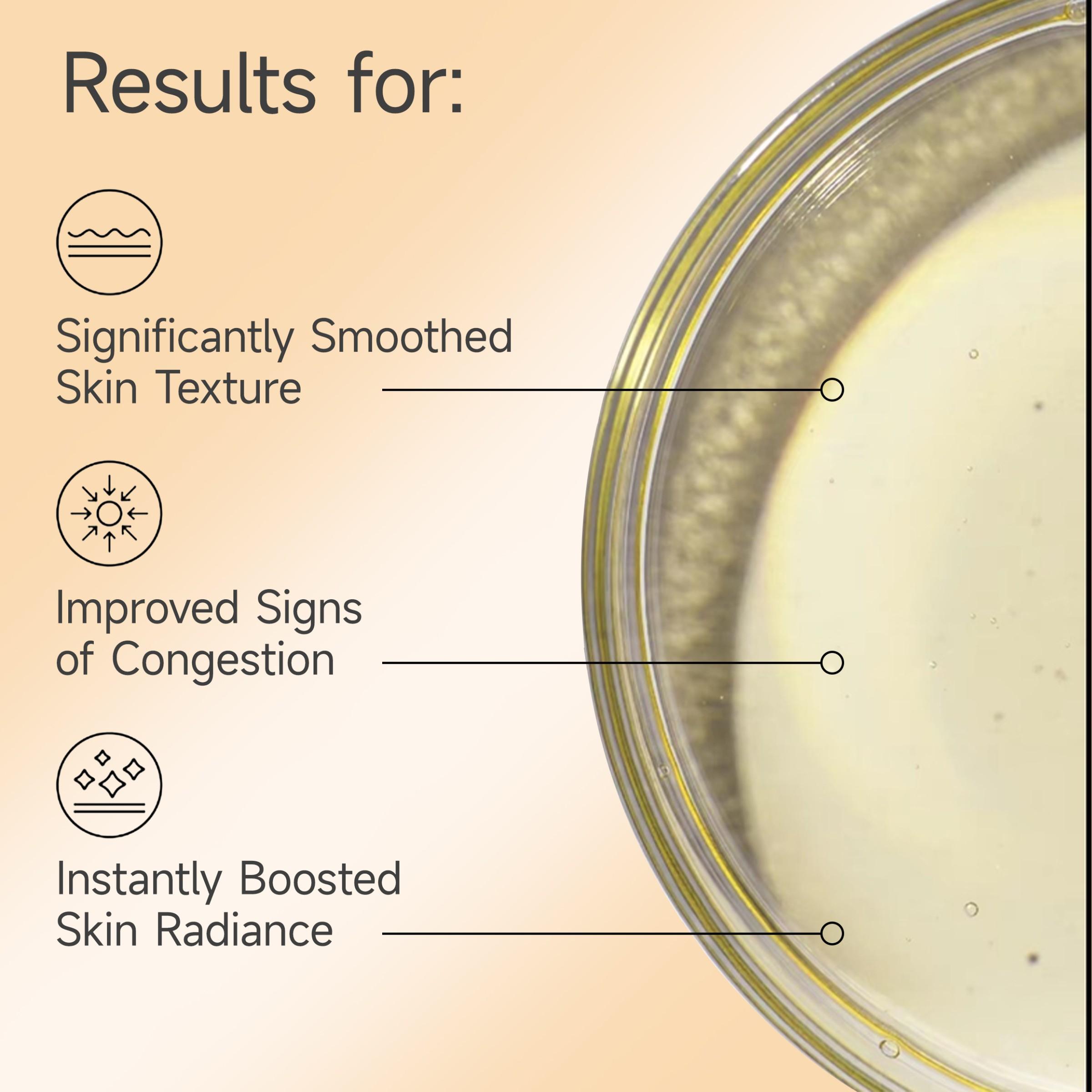 Results for:

Significantly Smoothed Skin Texture

Improved Signs of Congestion

Instantly Boosted Skin Radiance